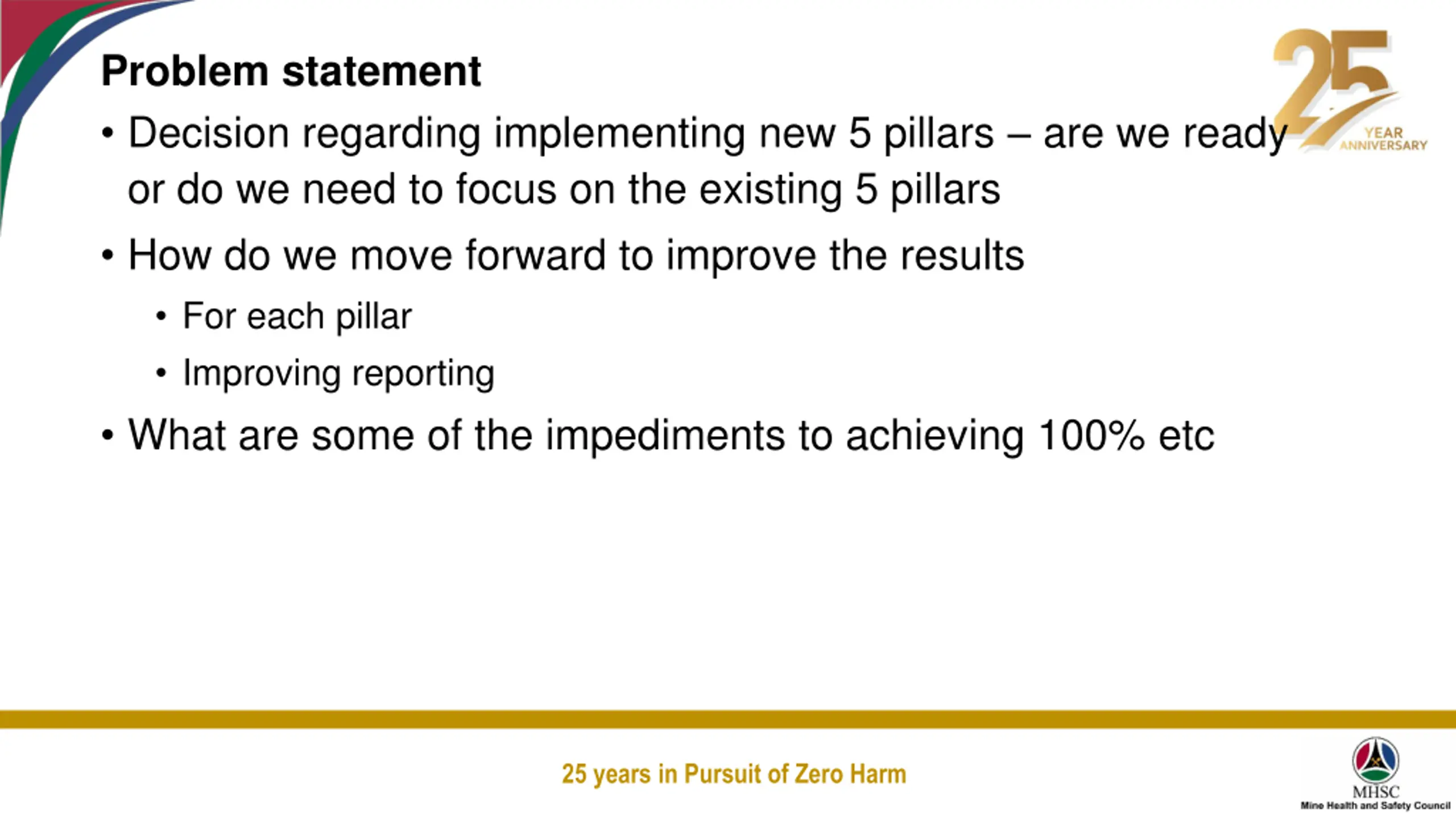 Problem statement

25 YEAR ANNIVERSARY

• Decision regarding implementing new 5 pillars – are we ready or do we need to focus on the existing 5 pillars

• How do we move forward to improve the results

• For each pillar

• Improving reporting

• What are some of the impediments to achieving 100% etc

25 years in Pursuit of Zero Harm

MHSC
Mine Health and Safety Council